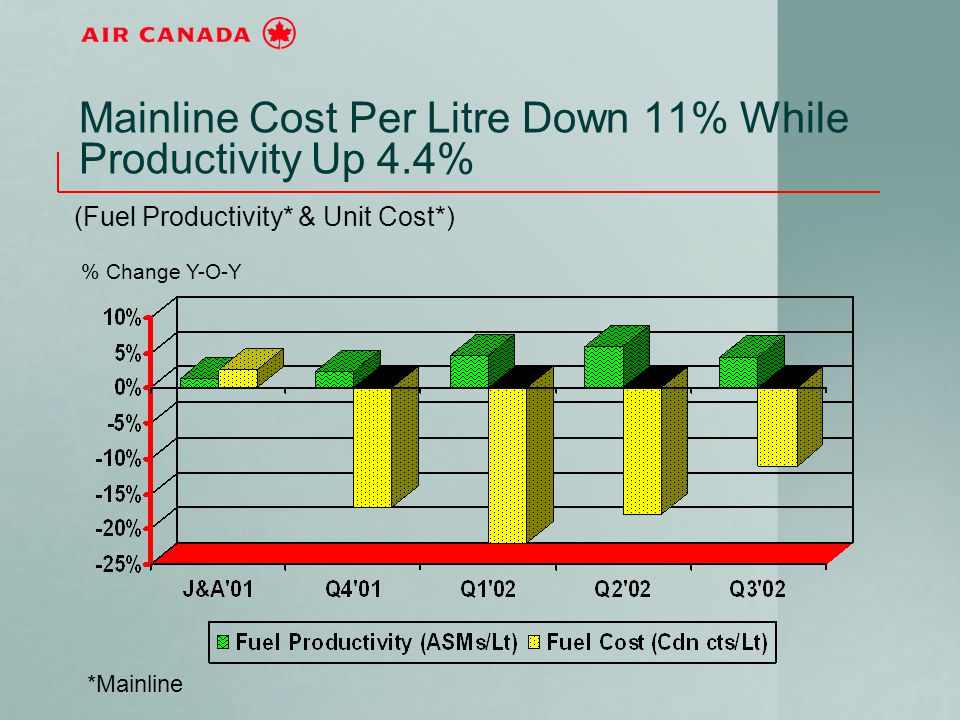 AIR CANADA

Mainline Cost Per Litre Down 11% While Productivity Up 4.4%

(Fuel Productivity* & Unit Cost*)

% Change Y-O-Y

10%
5%
0%
-5%
-10%
-15%
-20%
-25%

J&A'01
Q4'01
Q1'02
Q2'02
Q3'02

Fuel Productivity (ASMs/Lt) Fuel Cost (Cdn cts/Lt)

*Mainline